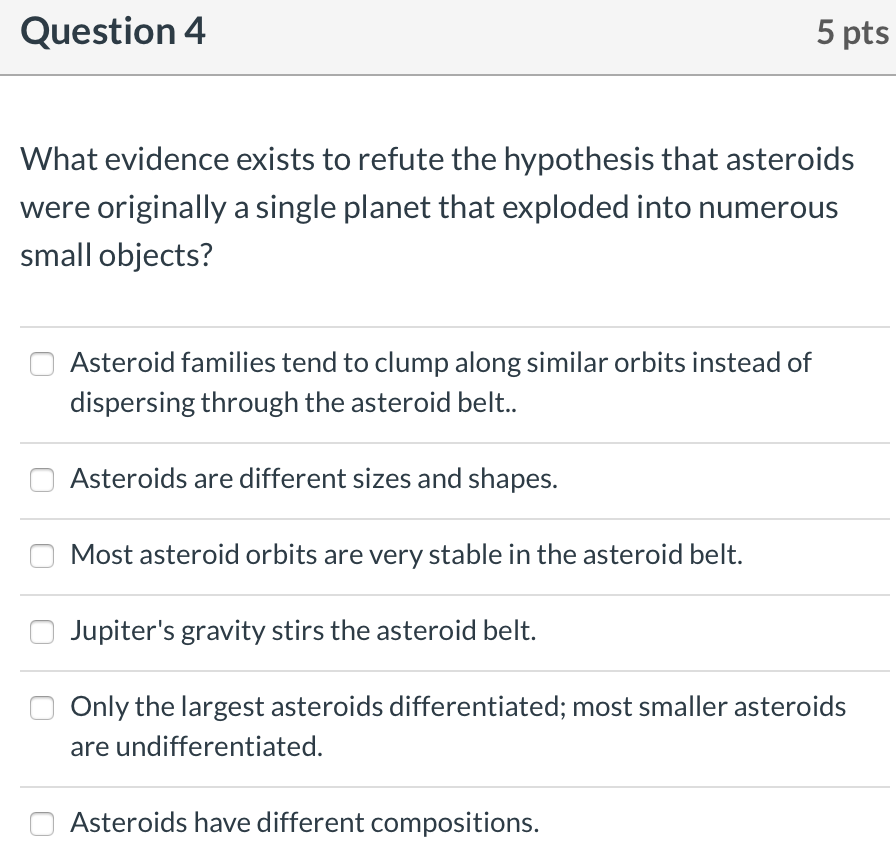 Question 4
5 pts

What evidence exists to refute the hypothesis that asteroids were originally a single planet that exploded into numerous small objects?

Asteroid families tend to clump along similar orbits instead of dispersing through the asteroid belt..

Asteroids are different sizes and shapes.

Most asteroid orbits are very stable in the asteroid belt.

Jupiter's gravity stirs the asteroid belt.

Only the largest asteroids differentiated; most smaller asteroids are undifferentiated.

Asteroids have different compositions.